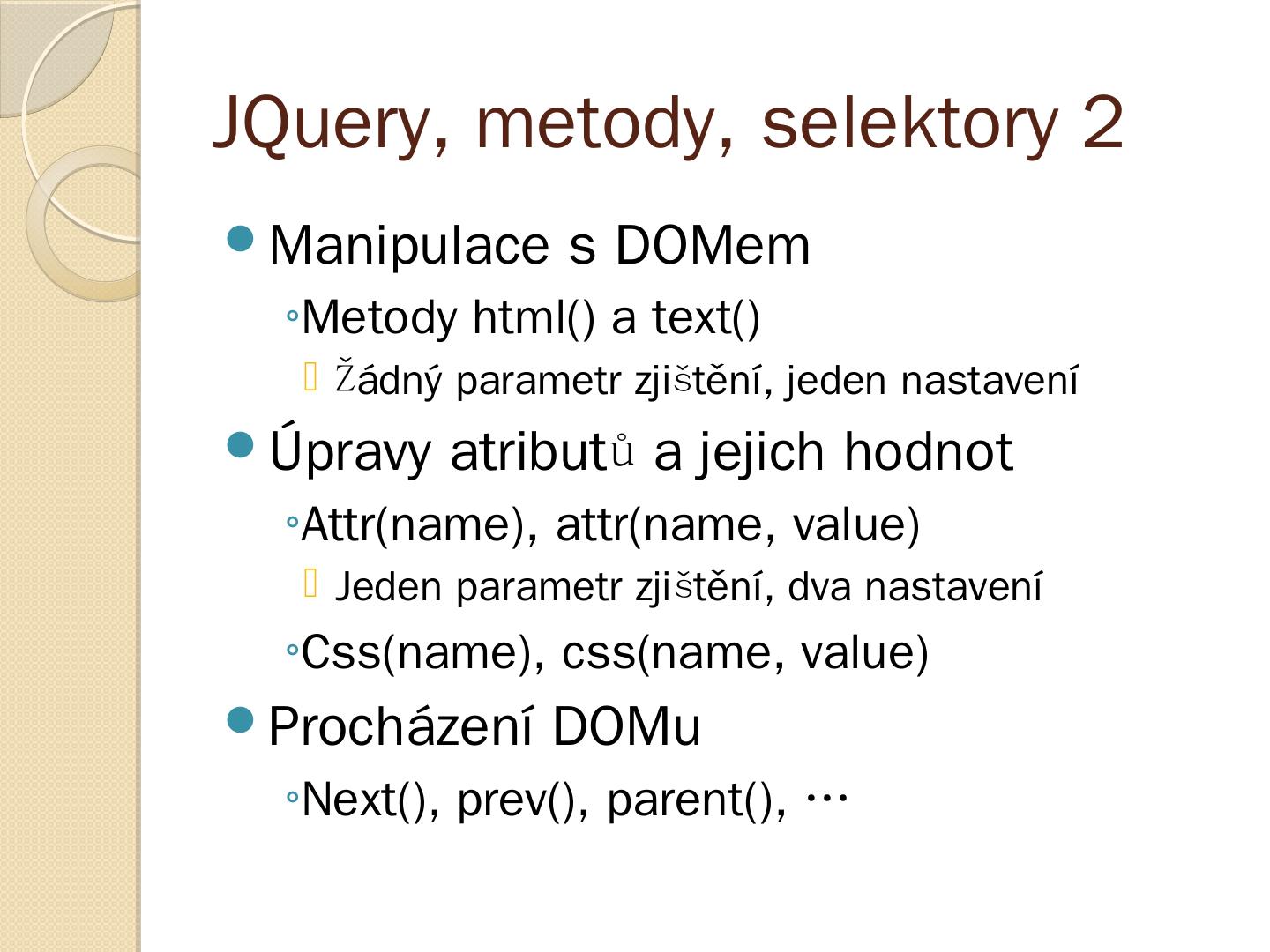 JQuery, metody, selektory 2

Manipulace s DOMem

Metody html() a text()

Žádný parametr zjištění, jeden nastavení

Úpravy atributů a jejich hodnot

Attr(name), attr(name, value)

Jeden parametr zjištění, dva nastavení

Css(name), css(name, value)

Procházení DOMu

Next(), prev(), parent(), …